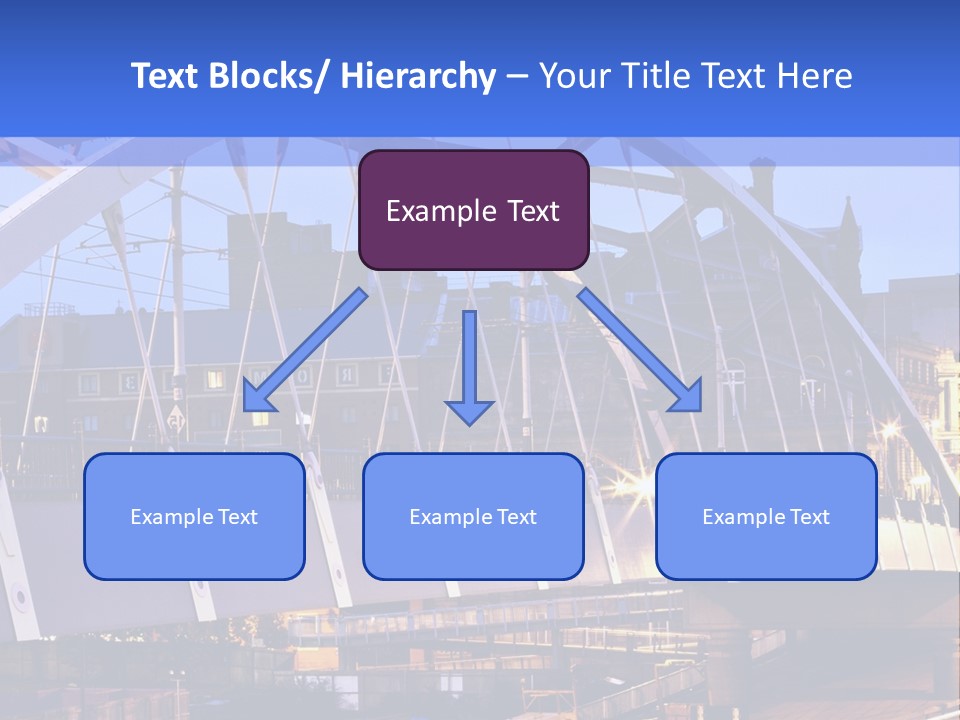 Text Blocks/ Hierarchy – Your Title Text Here

Example Text

Example Text

Example Text

Example Text